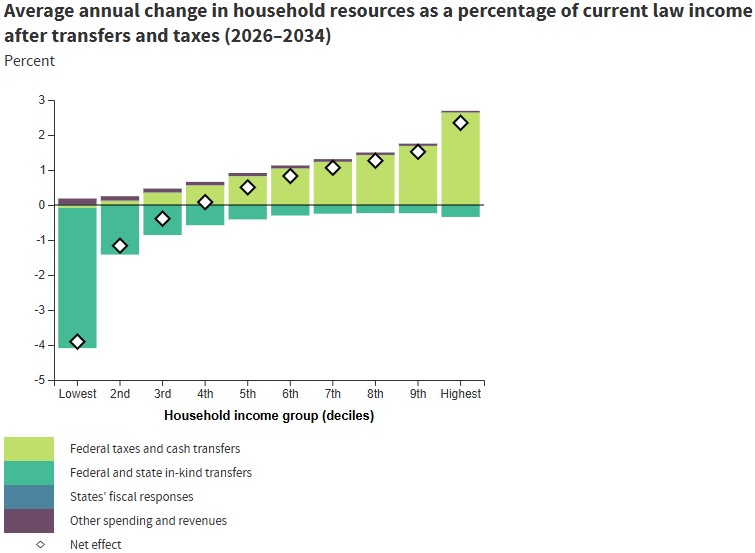 Average annual change in household resources as a percentage of current law income after transfers and taxes (2026–2034)
Percent

3
2
1
0
-1
-2
-3
-4
-5

Lowest 2nd 3rd 4th 5th 6th 7th 8th 9th Highest
Household income group (deciles)

Federal taxes and cash transfers
Federal and state in-kind transfers
States' fiscal responses
Other spending and revenues
Net effect